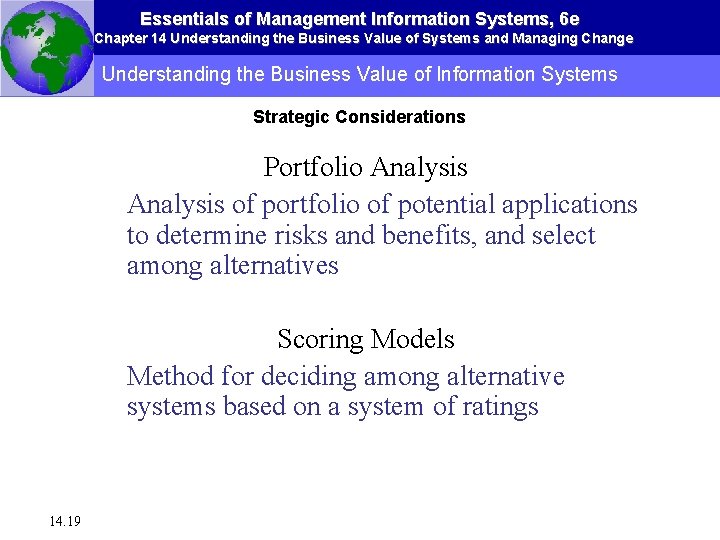 Essentials of Management Information Systems, 6e
Chapter 14 Understanding the Business Value of Systems and Managing Change

Understanding the Business Value of Information Systems

Strategic Considerations

Portfolio Analysis

Analysis of portfolio of potential applications to determine risks and benefits, and select among alternatives

Scoring Models

Method for deciding among alternative systems based on a system of ratings

14.19